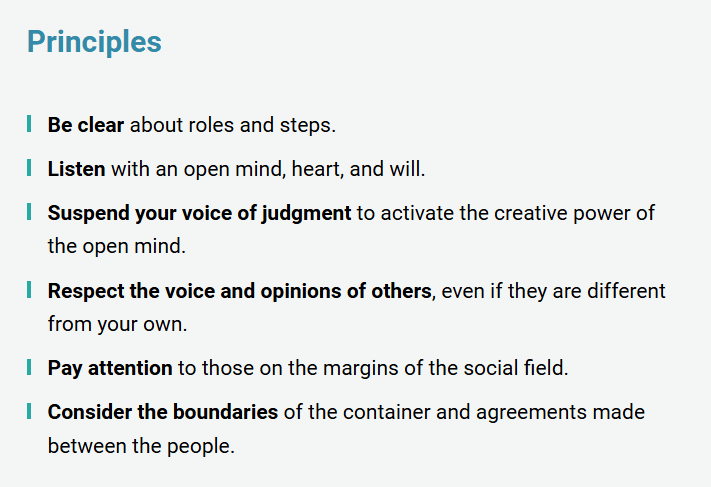 Principles

Be clear about roles and steps.

Listen with an open mind, heart, and will.

Suspend your voice of judgment to activate the creative power of the open mind.

Respect the voice and opinions of others, even if they are different from your own.

Pay attention to those on the margins of the social field.

Consider the boundaries of the container and agreements made between the people.